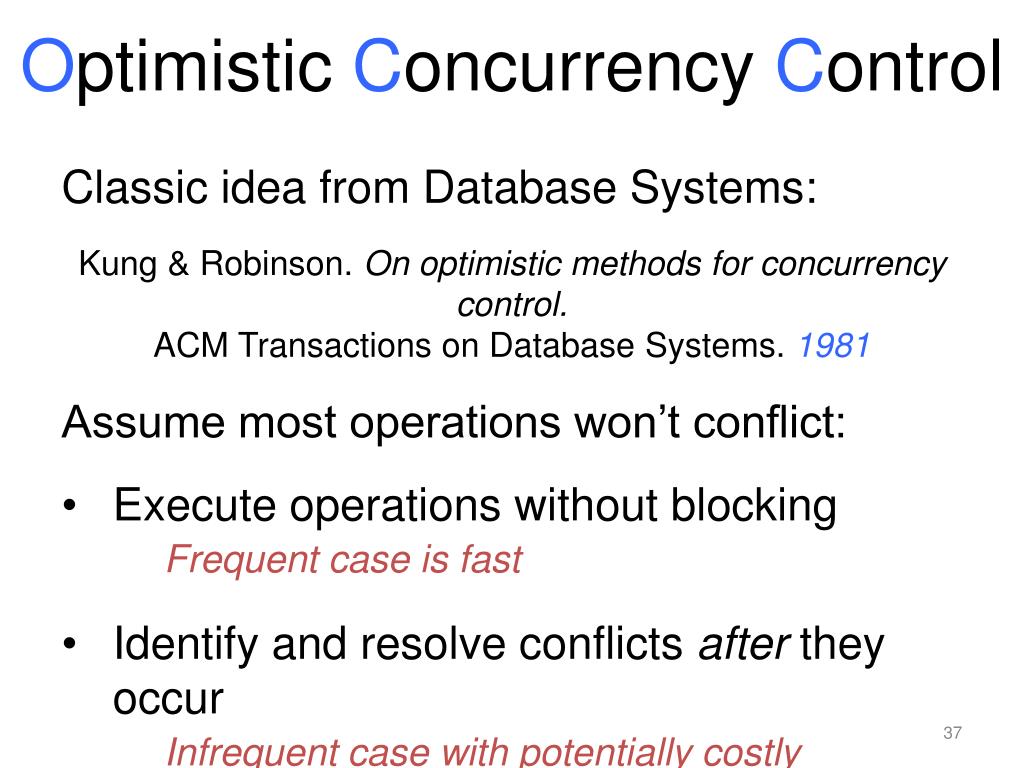 Optimistic Concurrency Control

Classic idea from Database Systems:

Kung & Robinson. On optimistic methods for concurrency control.
ACM Transactions on Database Systems. 1981

Assume most operations won't conflict:

• Execute operations without blocking
Frequent case is fast

• Identify and resolve conflicts after they occur
Infrequent case with potentially costly

37